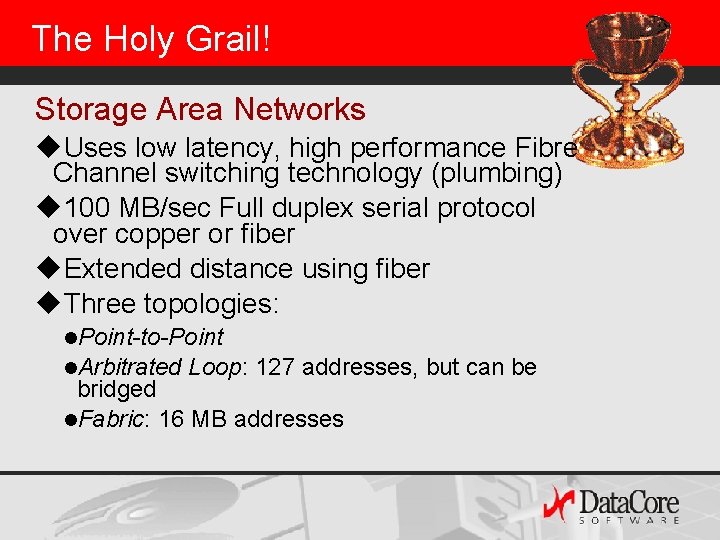 The Holy Grail!

Storage Area Networks

◆Uses low latency, high performance Fibre Channel switching technology (plumbing)

◆100 MB/sec Full duplex serial protocol over copper or fiber

◆Extended distance using fiber

◆Three topologies:

●Point-to-Point

●Arbitrated Loop: 127 addresses, but can be bridged

●Fabric: 16 MB addresses

DataCore SOFTWARE